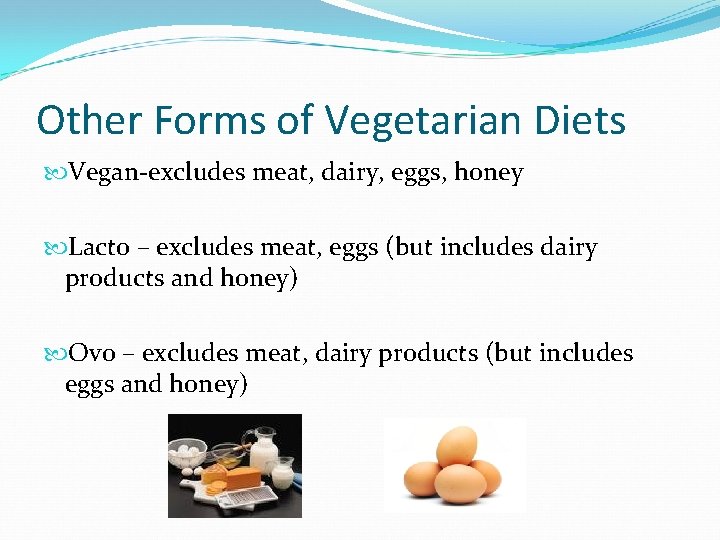 Other Forms of Vegetarian Diets

Vegan-excludes meat, dairy, eggs, honey

Lacto – excludes meat, eggs (but includes dairy products and honey)

Ovo – excludes meat, dairy products (but includes eggs and honey)